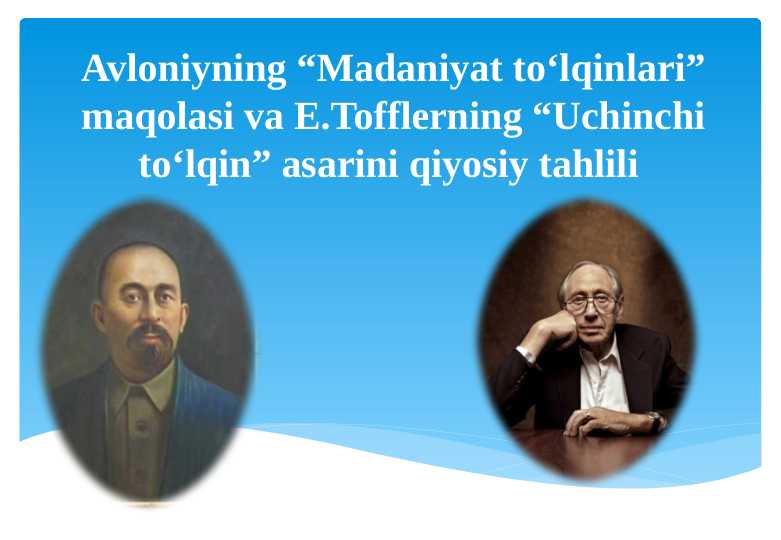 Avloniyning “Madaniyat to‘lqinlari” maqolasi va E.Tofflerning “Uchinchi to‘lqin” asarini qiyosiy tahlili